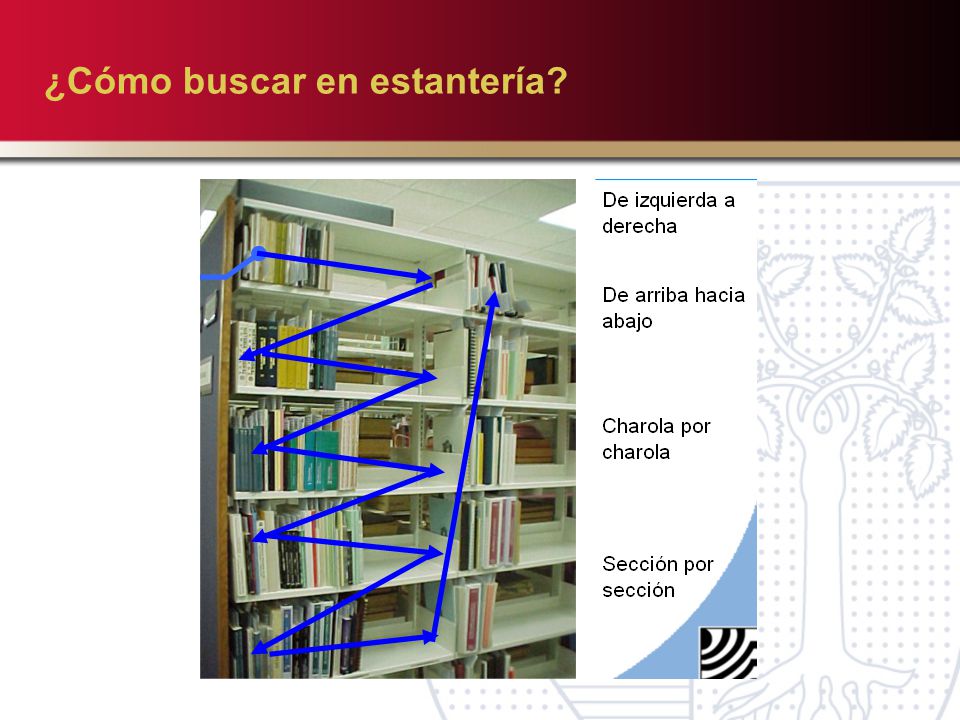 ¿Cómo buscar en estantería?

De izquierda a derecha

De arriba hacia abajo

Charola por charola

Sección por sección